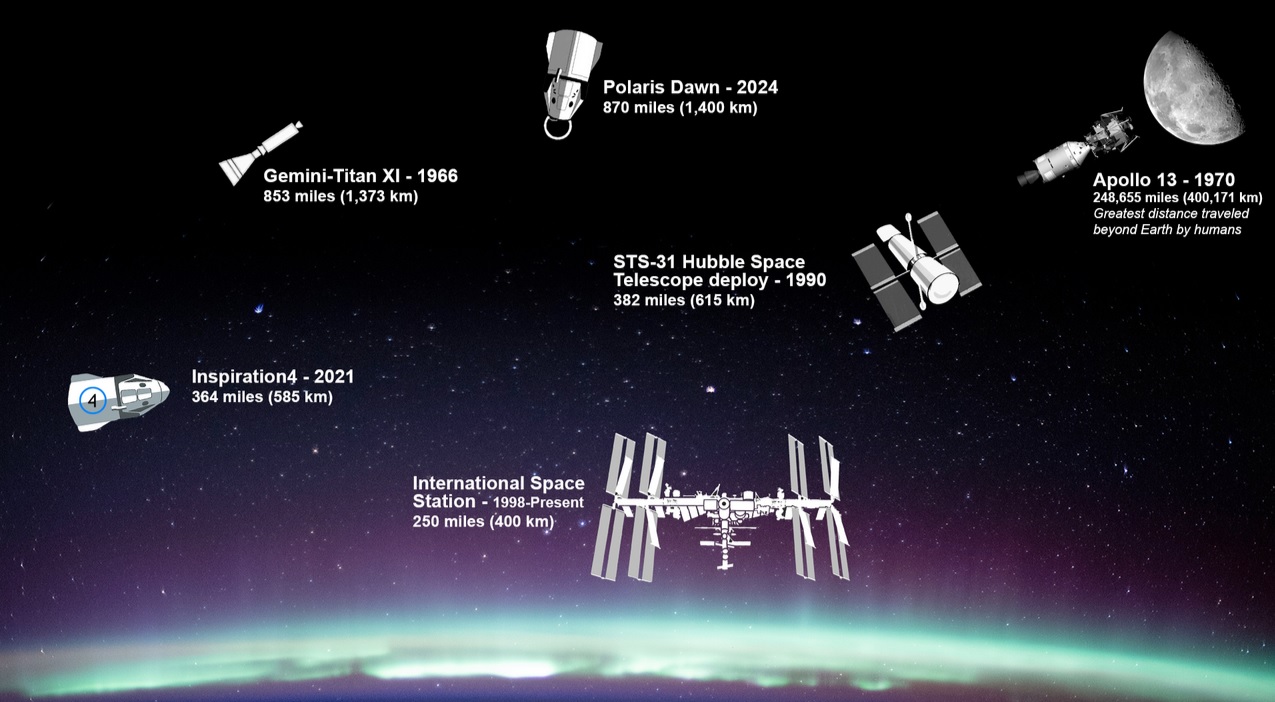 Polaris Dawn - 2024
870 miles (1,400 km)

Gemini-Titan XI - 1966
853 miles (1,373 km)

Apollo 13 - 1970
248,655 miles (400,171 km)
Greatest distance traveled beyond Earth by humans

STS-31 Hubble Space Telescope deploy - 1990
382 miles (615 km)

4

Inspiration4 - 2021
364 miles (585 km)

International Space Station - 1998-Present
250 miles (400 km)